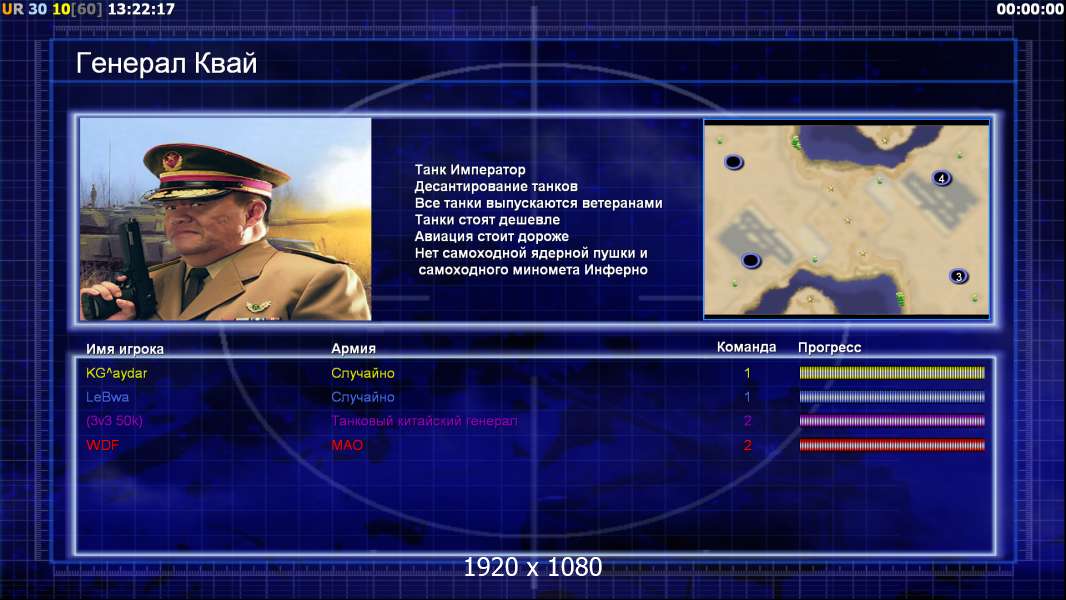 UR 30 10[60] 13:22:17

00:00:00

Генерал Квай

Танк Император
Десантирование танков
Все танки выпускаются ветеранами
Танки стоят дешевле
Авиация стоит дороже
Нет самоходной ядерной пушки и самоходного миномета Инферно

4

3

| Имя игрока | Армия | Команда | Прогресс |
|---|---|---|---|
| KG^aydar | Случайно | 1 | |
| LeBwa | Случайно | 1 | |
| (3v3 50k) | Танковый китайский генерал | 2 | |
| WDF | МАО | 2 | |

1920 x 1080